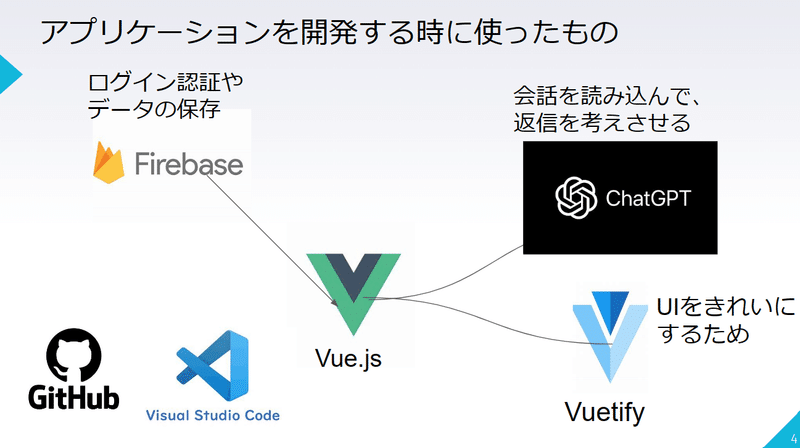 アプリケーションを開発する時に使ったもの

ログイン認証や
データの保存

Firebase

会話を読み込んで、
返信を考えさせる

ChatGPT

Vue.js

UIをきれいに
するため

Vuetify

GitHub

Visual Studio Code

4